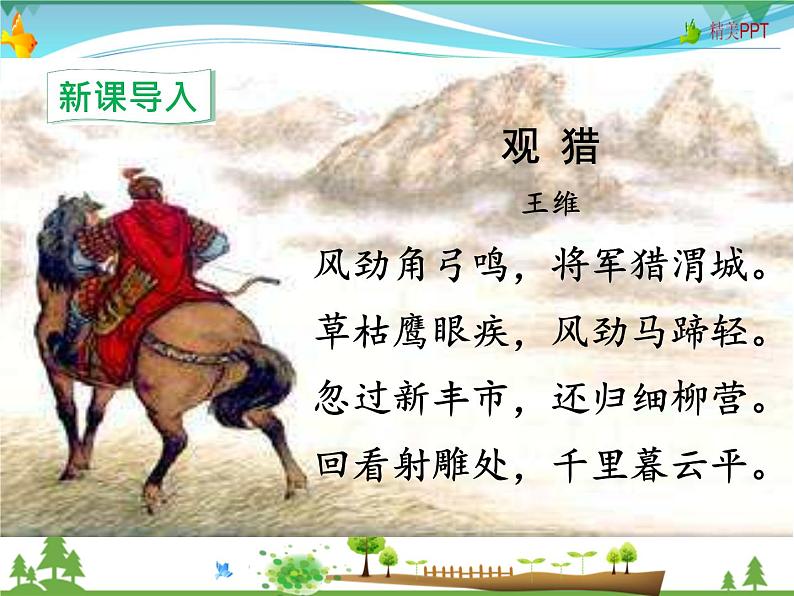 精美PPT

新课导入

观 猎

王维

风劲角弓鸣，将军猎渭城。
草枯鹰眼疾，风劲马蹄轻。
忽过新丰市，还归细柳营。
回看射雕处，千里暮云平。